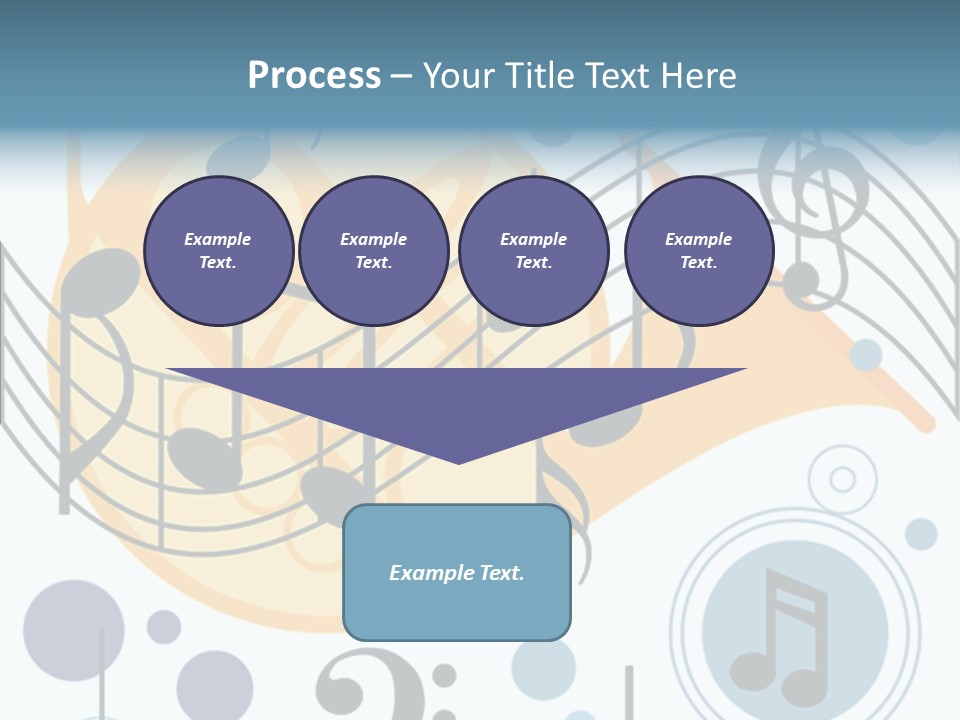 Process – Your Title Text Here

Example Text.

Example Text.

Example Text.

Example Text.

Example Text.